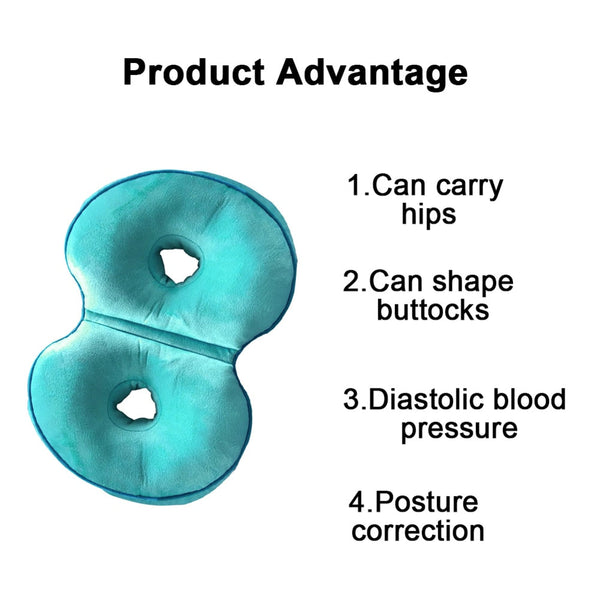 Product Advantage

1.Can carry hips

2.Can shape buttocks

3.Diastolic blood pressure

4.Posture correction